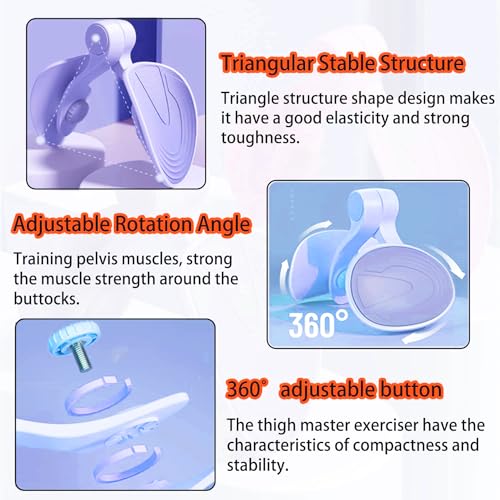 Triangular Stable Structure

Triangle structure shape design makes it have a good elasticity and strong toughness.

Adjustable Rotation Angle

Training pelvis muscles, strong the muscle strength around the buttocks.

360°

360° adjustable button

The thigh master exerciser have the characteristics of compactness and stability.